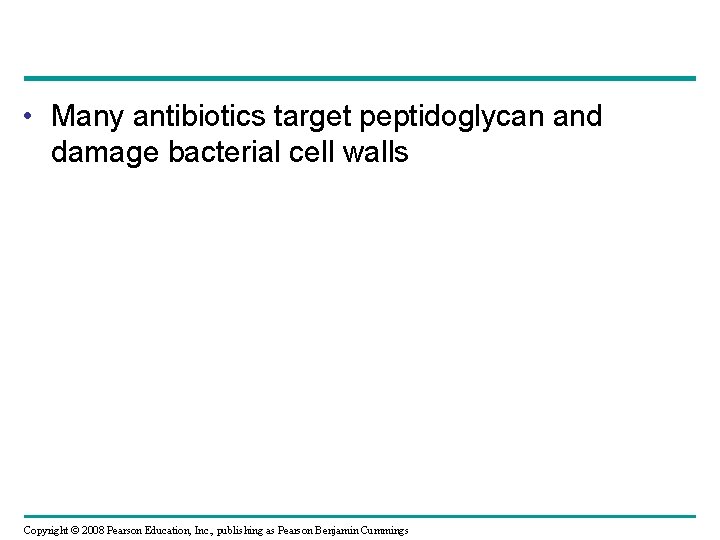 • Many antibiotics target peptidoglycan and damage bacterial cell walls

Copyright © 2008 Pearson Education, Inc., publishing as Pearson Benjamin Cummings